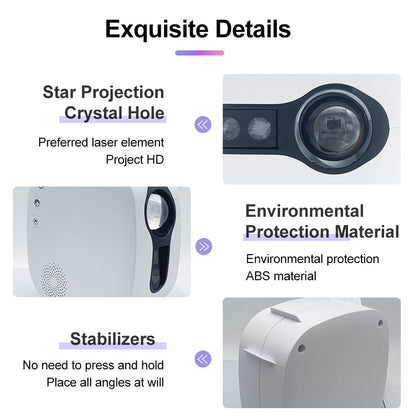 Exquisite Details

Star Projection Crystal Hole

Preferred laser element
Project HD

Environmental Protection Material

Environmental protection
ABS material

Stabilizers

No need to press and hold
Place all angles at will